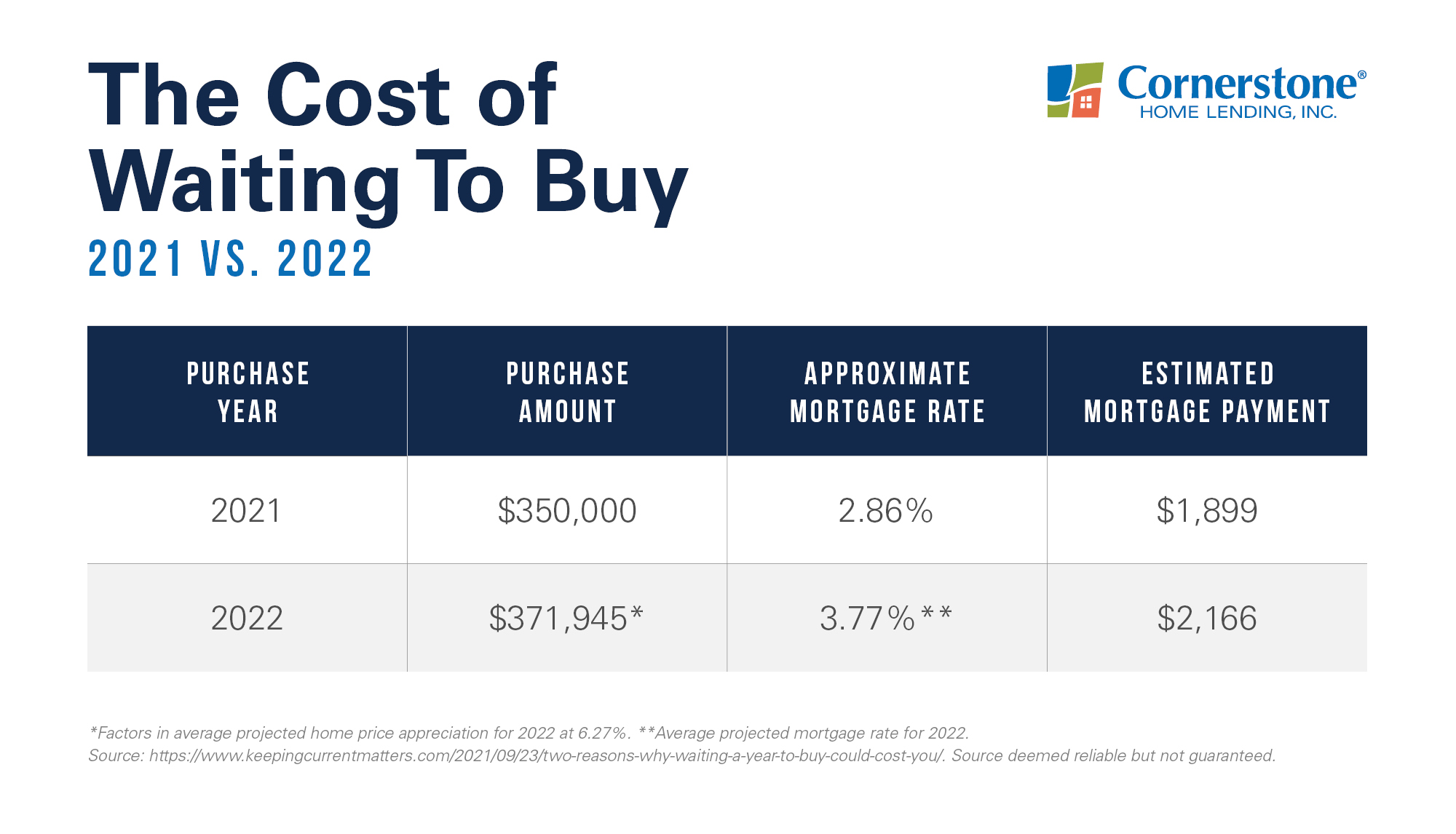 The Cost of Waiting To Buy

2021 VS. 2022

Cornerstone®
HOME LENDING, INC.

| PURCHASE YEAR | PURCHASE AMOUNT | APPROXIMATE MORTGAGE RATE | ESTIMATED MORTGAGE PAYMENT |
|---|---|---|---|
| 2021 | \$350,000 | 2.86% | \$1,899 |
| 2022 | \$371,945* | 3.77%** | \$2,166 |

*Factors in average projected home price appreciation for 2022 at 6.27%. **Average projected mortgage rate for 2022.
Source: https://www.keepingcurrentmatters.com/2021/09/23/two-reasons-why-waiting-a-year-to-buy-could-cost-you/. Source deemed reliable but not guaranteed.